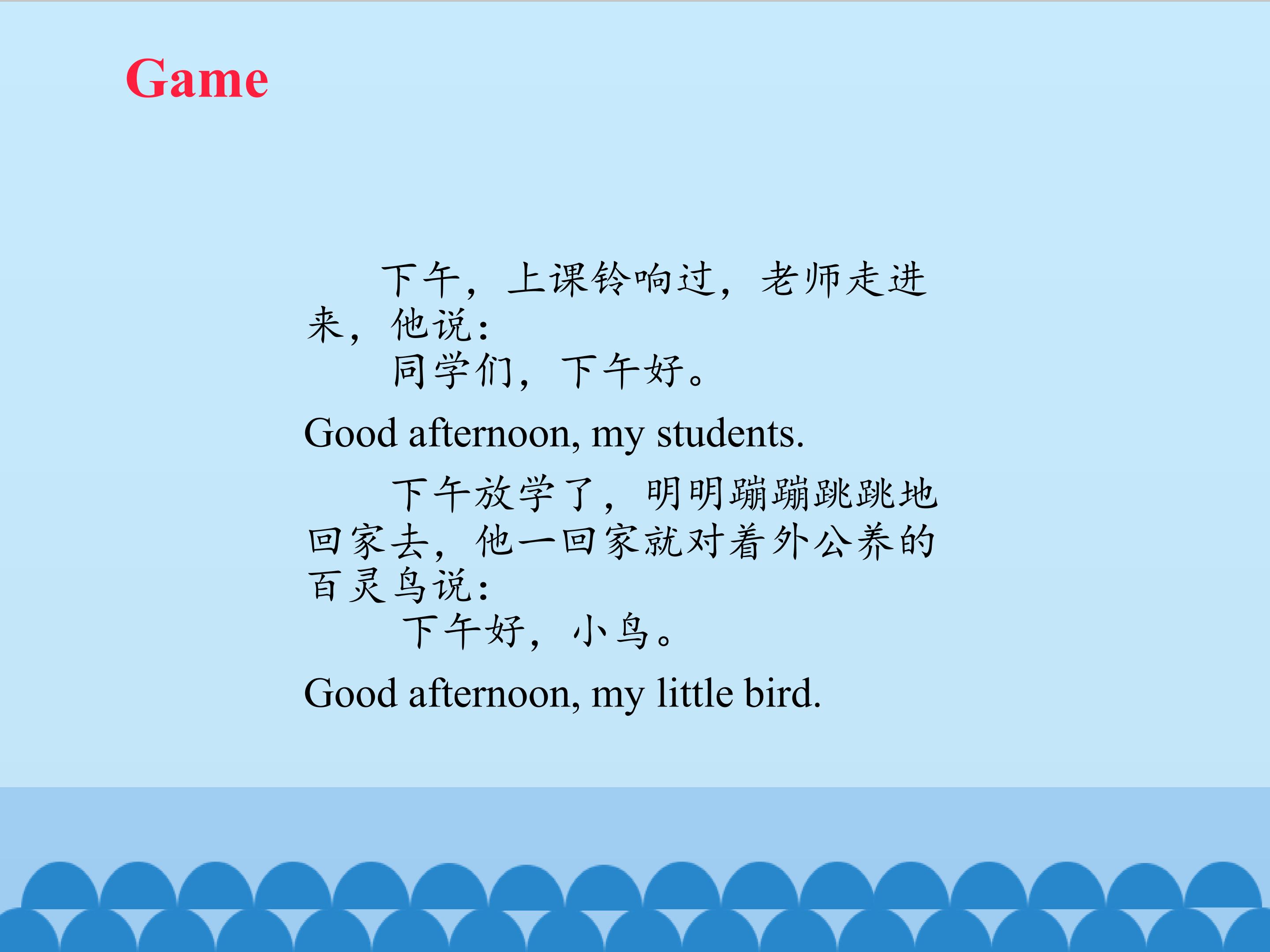 Game

下午，上课铃响过，老师走进来，他说：

同学们，下午好。

Good afternoon, my students.

下午放学了，明明蹦蹦跳跳地回家去，他一回家就对着外公养的百灵鸟说：

下午好，小鸟。

Good afternoon, my little bird.